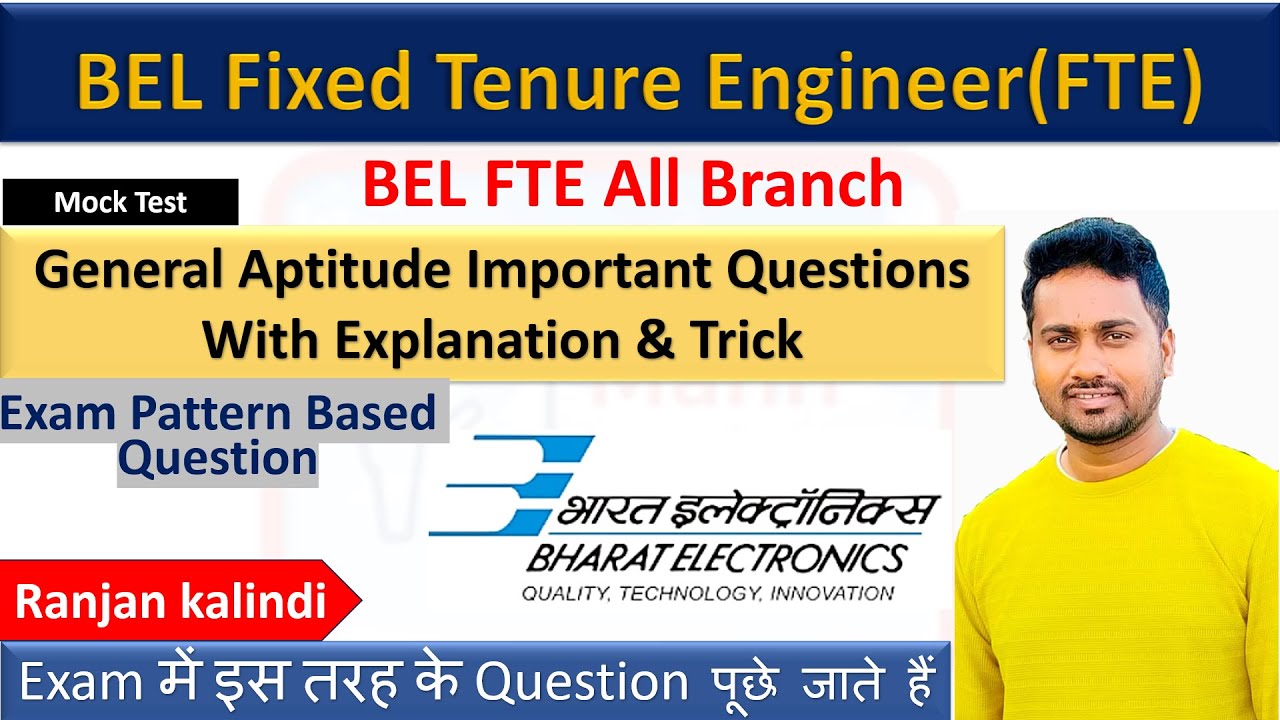 BEL Fixed Tenure Engineer(FTE)

Mock Test

BEL FTE All Branch

General Aptitude Important Questions With Explanation & Trick

Exam Pattern Based Question

भारत इलेक्ट्रॉनिक्स
BHARAT ELECTRONICS
QUALITY, TECHNOLOGY, INNOVATION

Ranjan kalindi

Exam में इस तरह के Question पूछे जाते हैं